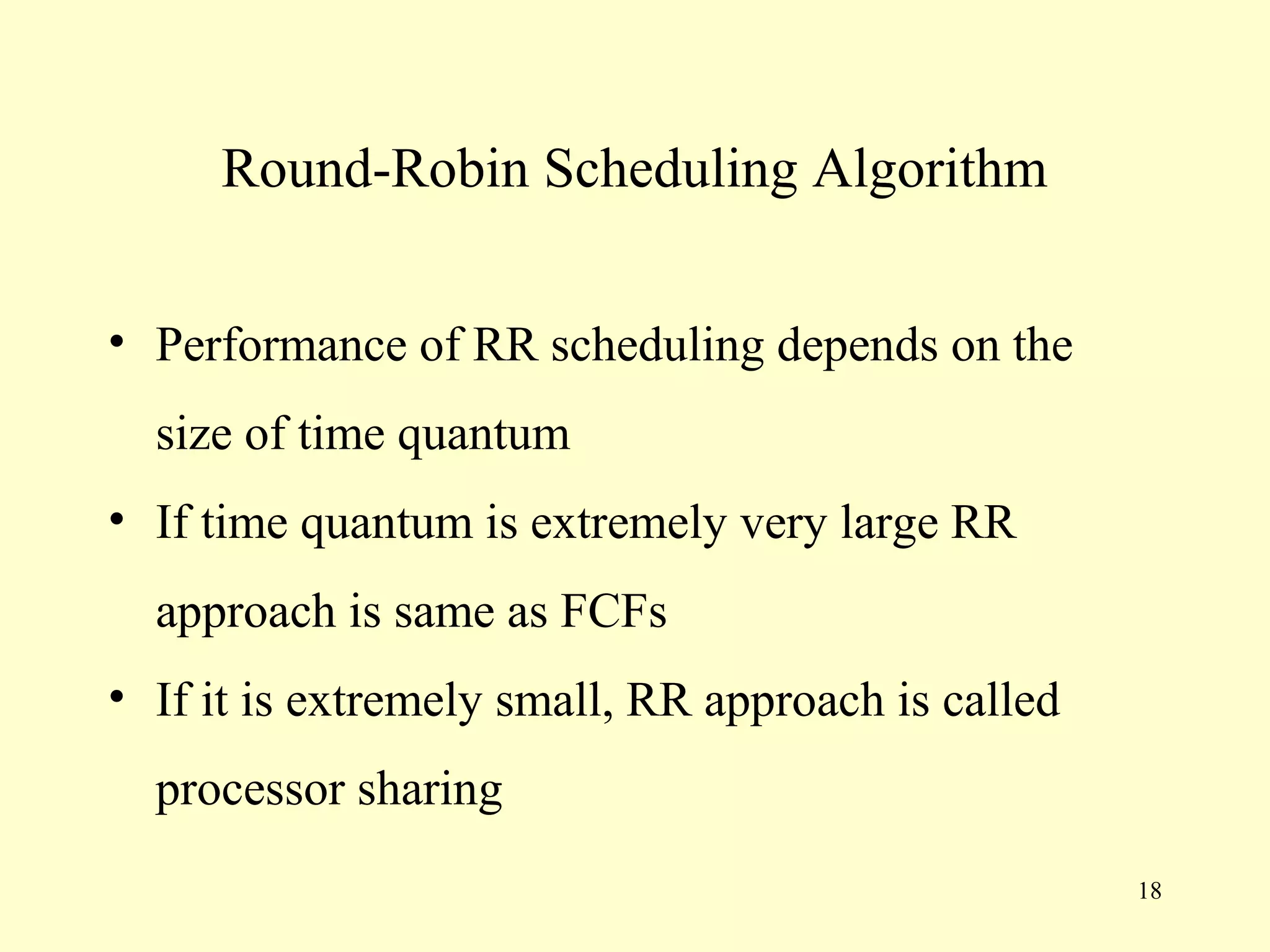 Round-Robin Scheduling Algorithm

• Performance of RR scheduling depends on the size of time quantum
• If time quantum is extremely very large RR approach is same as FCFs
• If it is extremely small, RR approach is called processor sharing

18